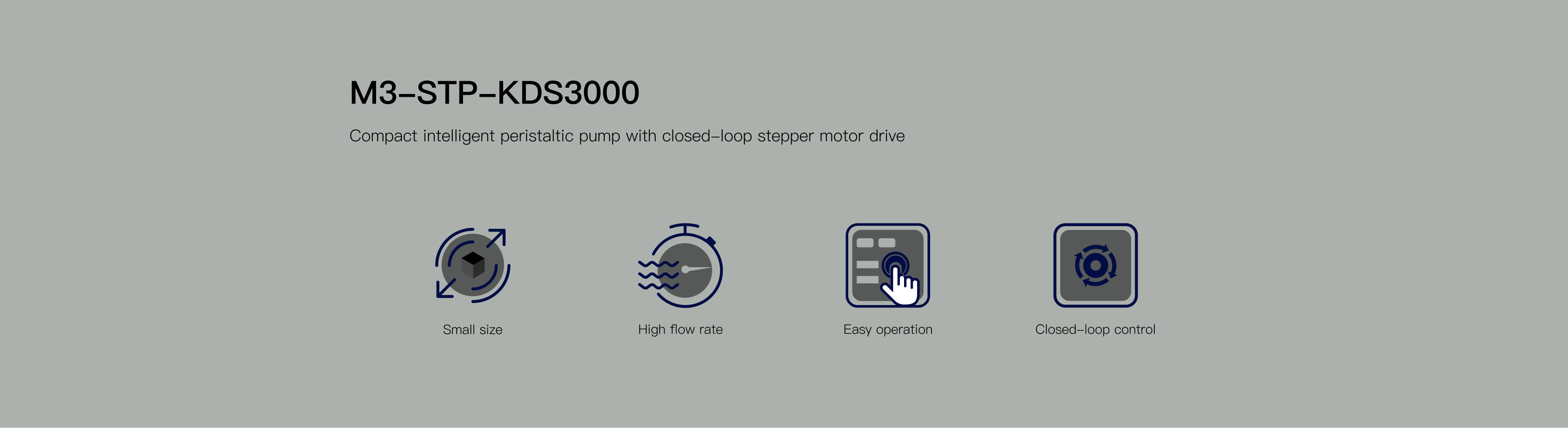 M3-STP-KDS3000

Compact intelligent peristaltic pump with closed-loop stepper motor drive

Small size

High flow rate

Easy operation

Closed-loop control